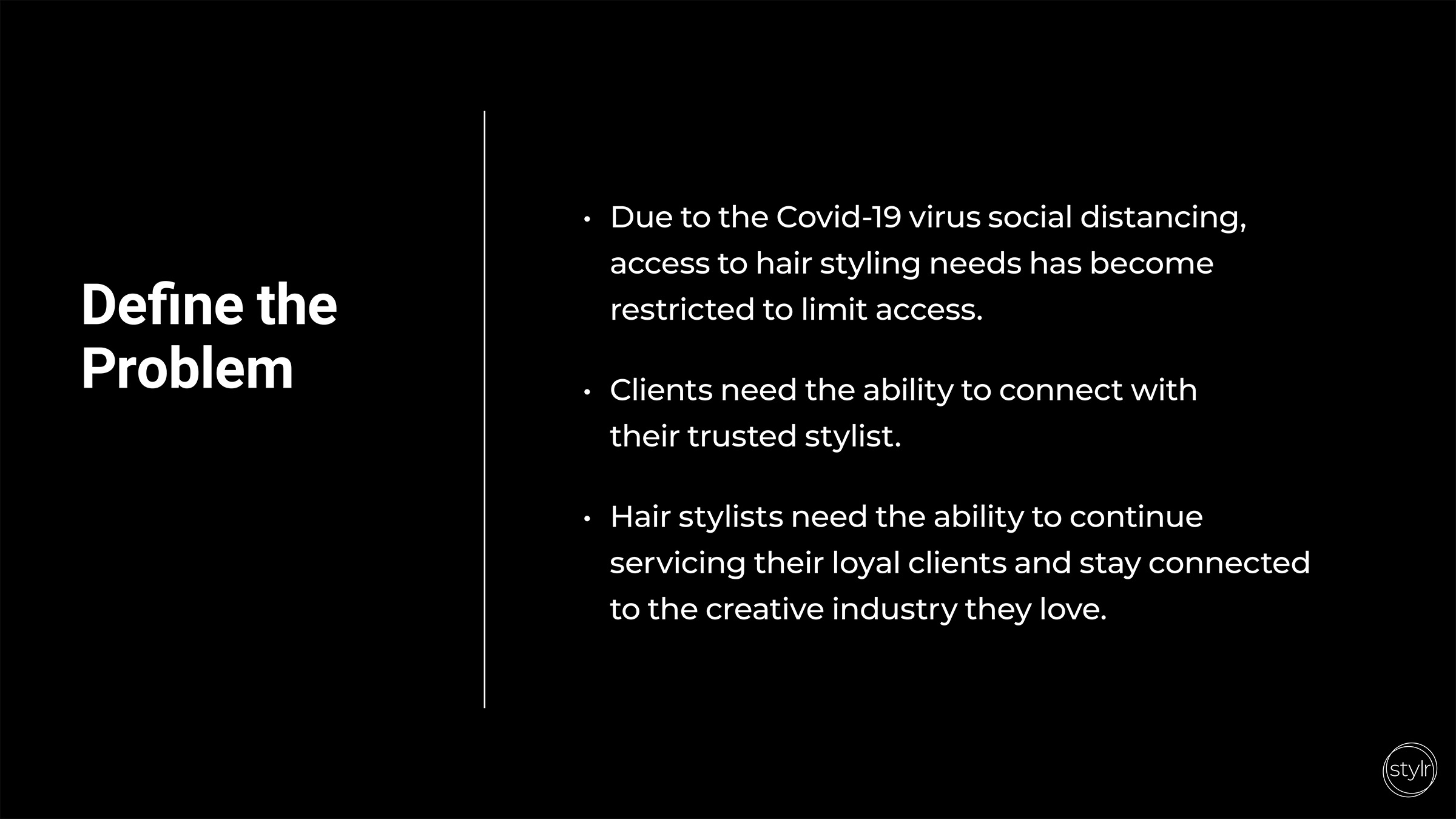 Define the Problem

• Due to the Covid-19 virus social distancing, access to hair styling needs has become restricted to limit access.

• Clients need the ability to connect with their trusted stylist.

• Hair stylists need the ability to continue servicing their loyal clients and stay connected to the creative industry they love.

stylr